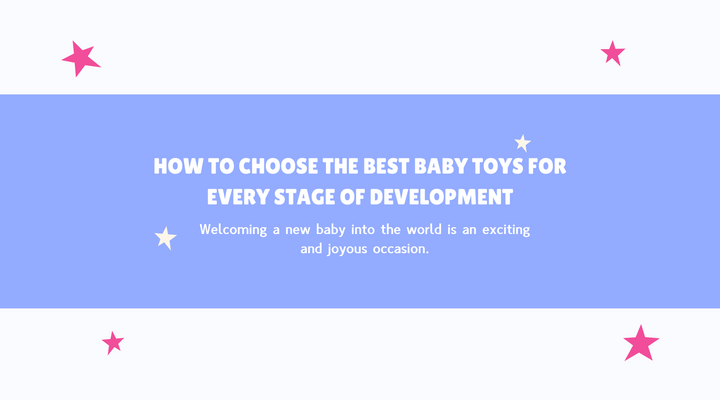 HOW TO CHOOSE THE BEST BABY TOYS FOR EVERY STAGE OF DEVELOPMENT

Welcoming a new baby into the world is an exciting and joyous occasion.